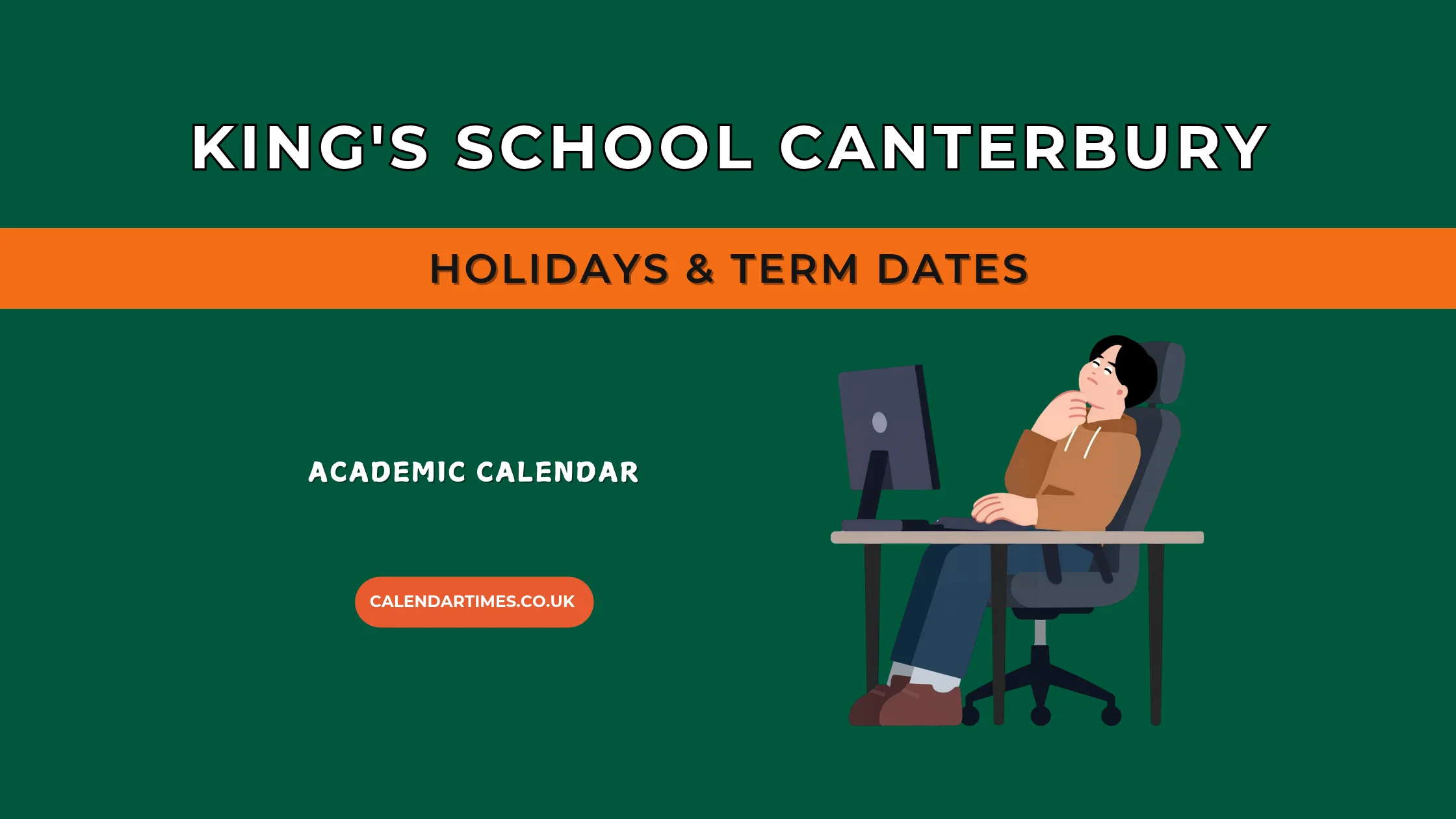 KING'S SCHOOL CANTERBURY

HOLIDAYS & TERM DATES

ACADEMIC CALENDAR

CALENDARTIMES.CO.UK